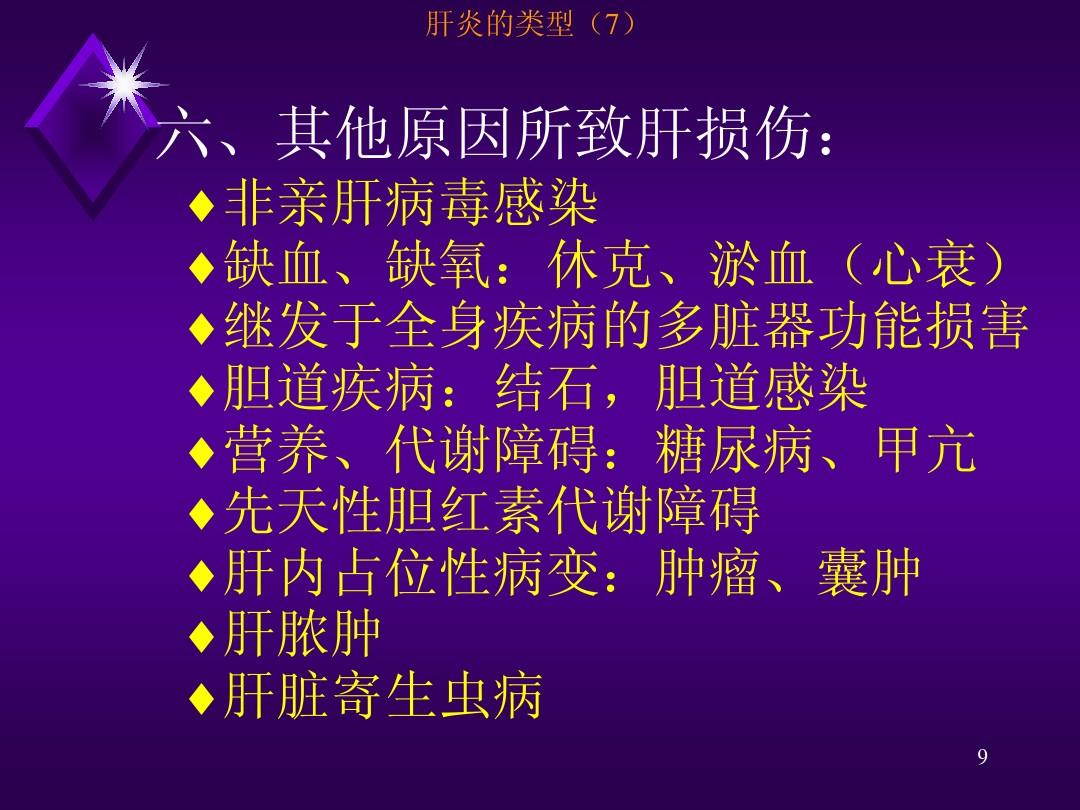 肝炎的类型（7）

六、其他原因所致肝损伤：

♦非亲肝病毒感染
♦缺血、缺氧：休克、淤血（心衰）
♦继发于全身疾病的多脏器功能损害
♦胆道疾病：结石，胆道感染
♦营养、代谢障碍：糖尿病、甲亢
♦先天性胆红素代谢障碍
♦肝内占位性病变：肿瘤、囊肿
♦肝脓肿
♦肝脏寄生虫病

9